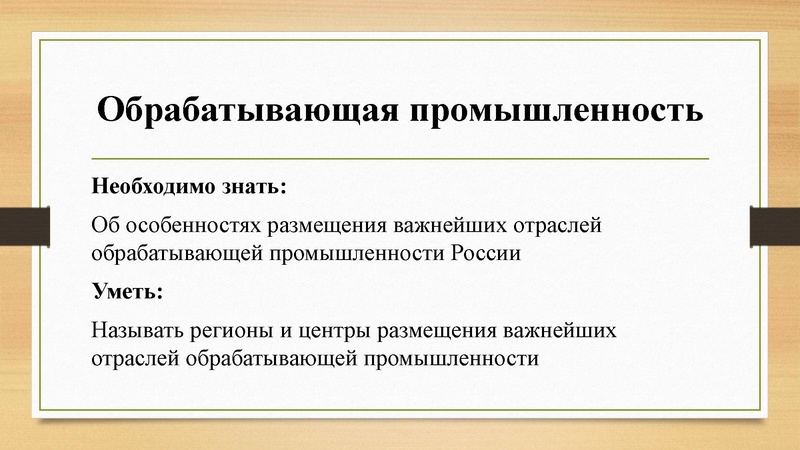 Обрабатывающая промышленность

Необходимо знать:

Об особенностях размещения важнейших отраслей обрабатывающей промышленности России

Уметь:

Называть регионы и центры размещения важнейших отраслей обрабатывающей промышленности